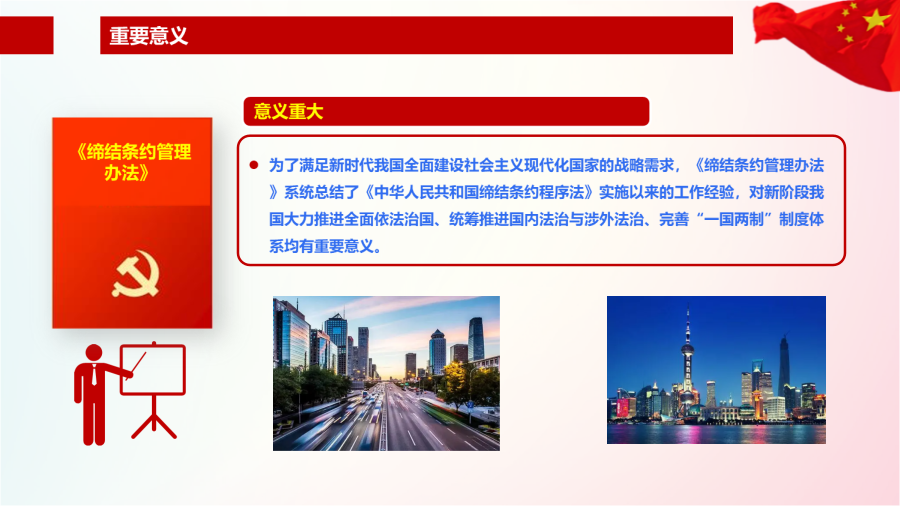 重要意义

《缔结条约管理办法》

意义重大

为了满足新时代我国全面建设社会主义现代化国家的战略需求，《缔结条约管理办法》系统总结了《中华人民共和国缔结条约程序法》实施以来的工作经验，对新阶段我国大力推进全面依法治国、统筹推进国内法治与涉外法治、完善“一国两制”制度体系均有重要意义。